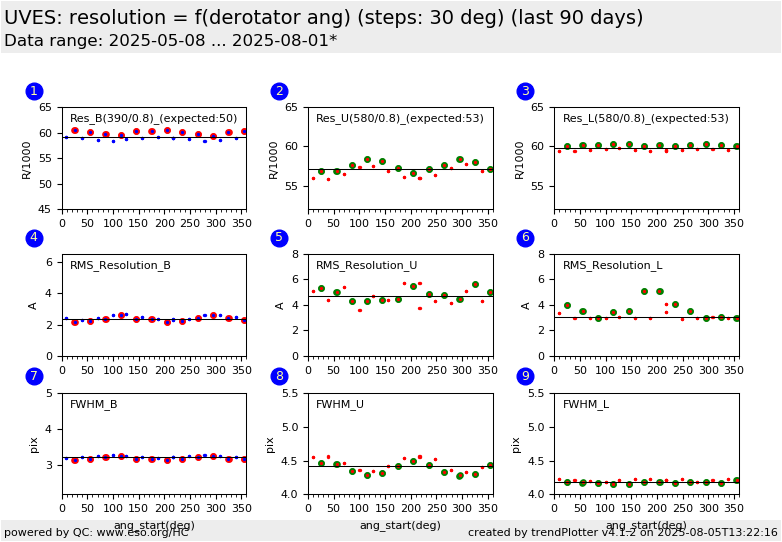 UVES: resolution = f(derotator ang) (steps: 30 deg) (last 90 days)
Data range: 2025-05-08 ... 2025-08-01*

1
Res_B(390/0.8)_(expected:50)
R/1000
65 60 55 50 45
0 50 100 150 200 250 300 350

2
Res_U(580/0.8)_(expected:53)
R/1000
65 60 55
0 50 100 150 200 250 300 350

3
Res_L(580/0.8)_(expected:53)
R/1000
65 60 55
0 50 100 150 200 250 300 350

4
RMS_Resolution_B
A
6 4 2 0
0 50 100 150 200 250 300 350

5
RMS_Resolution_U
A
8 6 4 2 0
0 50 100 150 200 250 300 350

6
RMS_Resolution_L
A
8 6 4 2 0
0 50 100 150 200 250 300 350

7
FWHM_B
pix
5 4 3
0 50 100 150 200 250 300 350
ang_start(deg)

8
FWHM_U
pix
5.5 5.0 4.5 4.0
0 50 100 150 200 250 300 350
ang_start(deg)

9
FWHM_L
pix
5.5 5.0 4.5 4.0
0 50 100 150 200 250 300 350
ang_start(deg)

powered by QC: www.eso.org/HC
created by trendPlotter v4.1.2 on 2025-08-05T13:22:16